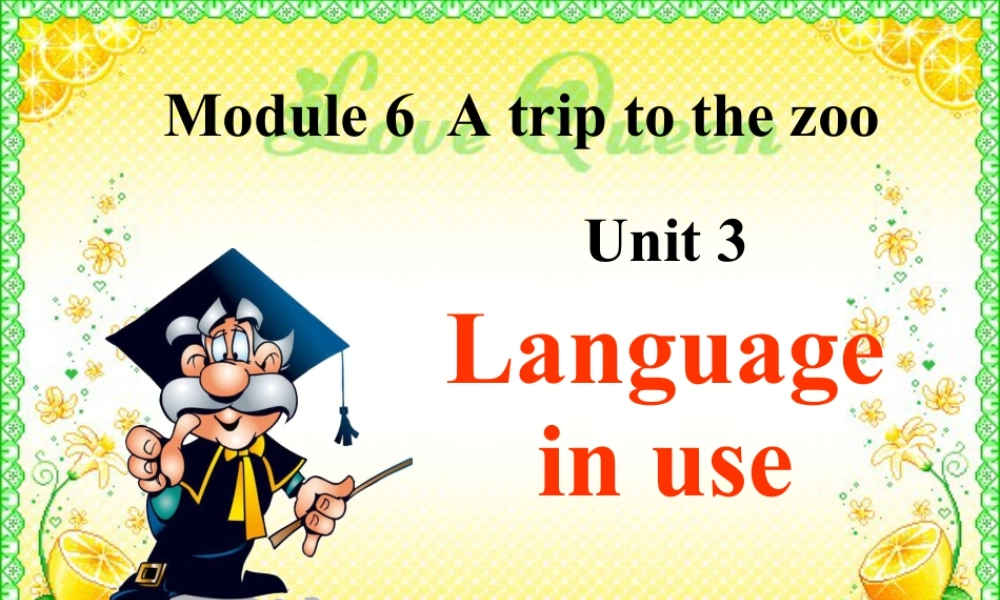 Love Queen

Module 6 A trip to the zoo

Unit 3

Language in use